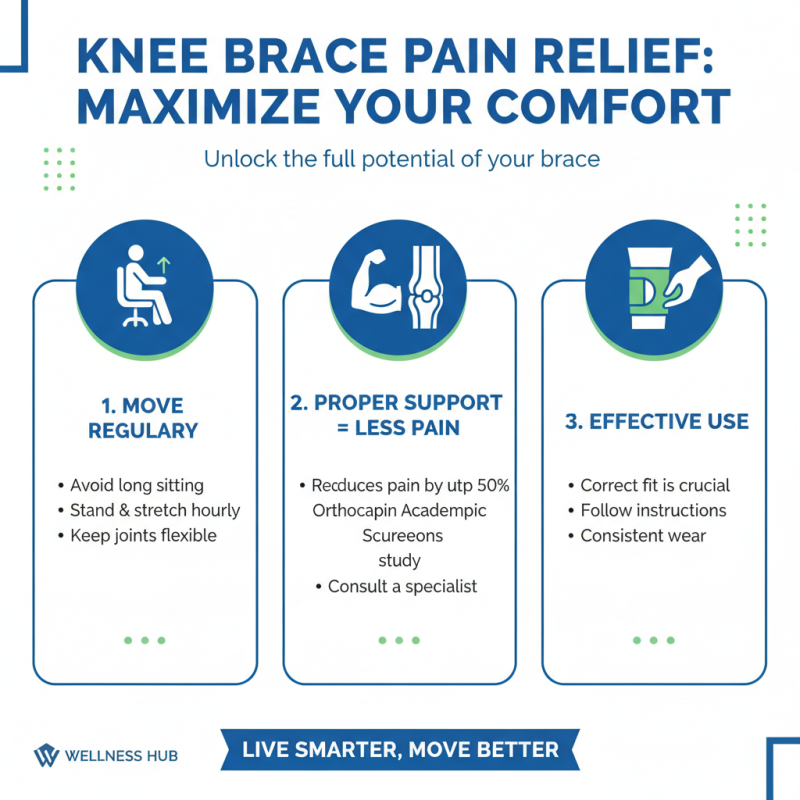 KNEE BRACE PAIN RELIEF: MAXIMIZE YOUR COMFORT

Unlock the full potential of your brace

1. MOVE REGULARY

• Avoid long sitting
• Stand & stretch hourly
• Keep joints flexible

2. PROPER SUPPORT = LESS PAIN

• Recduces pain by utp 50% Orthocapin Academpic Scureeons study
• Consult a specialist

3. EFFECTIVE USE

• Correct fit is crucial
• Follow instructions
• Consistent wear

WELLNESS HUB

LIVE SMARTER, MOVE BETTER